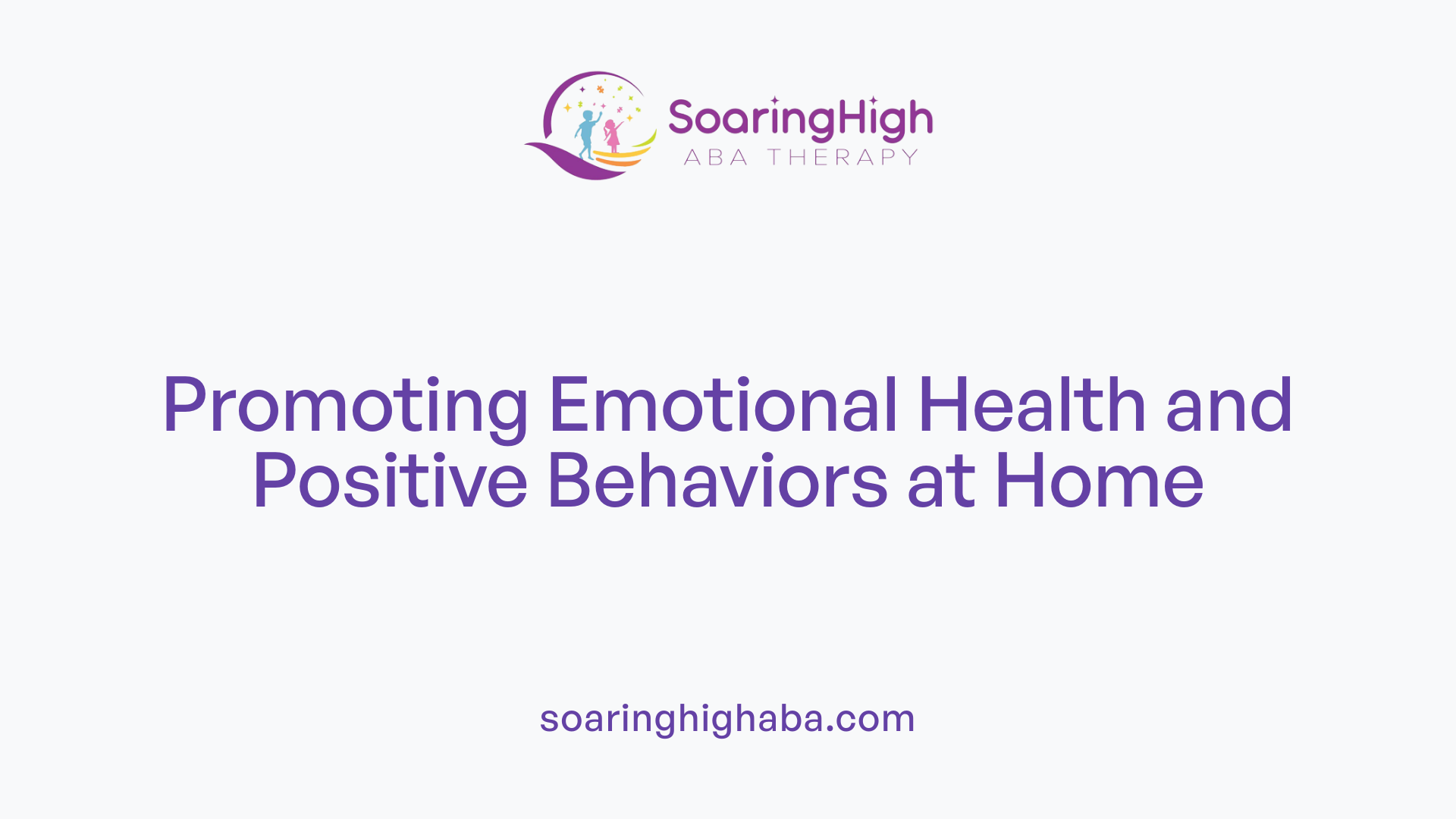 SoaringHigh
ABA THERAPY

Promoting Emotional Health and Positive Behaviors at Home

soaringhighaba.com